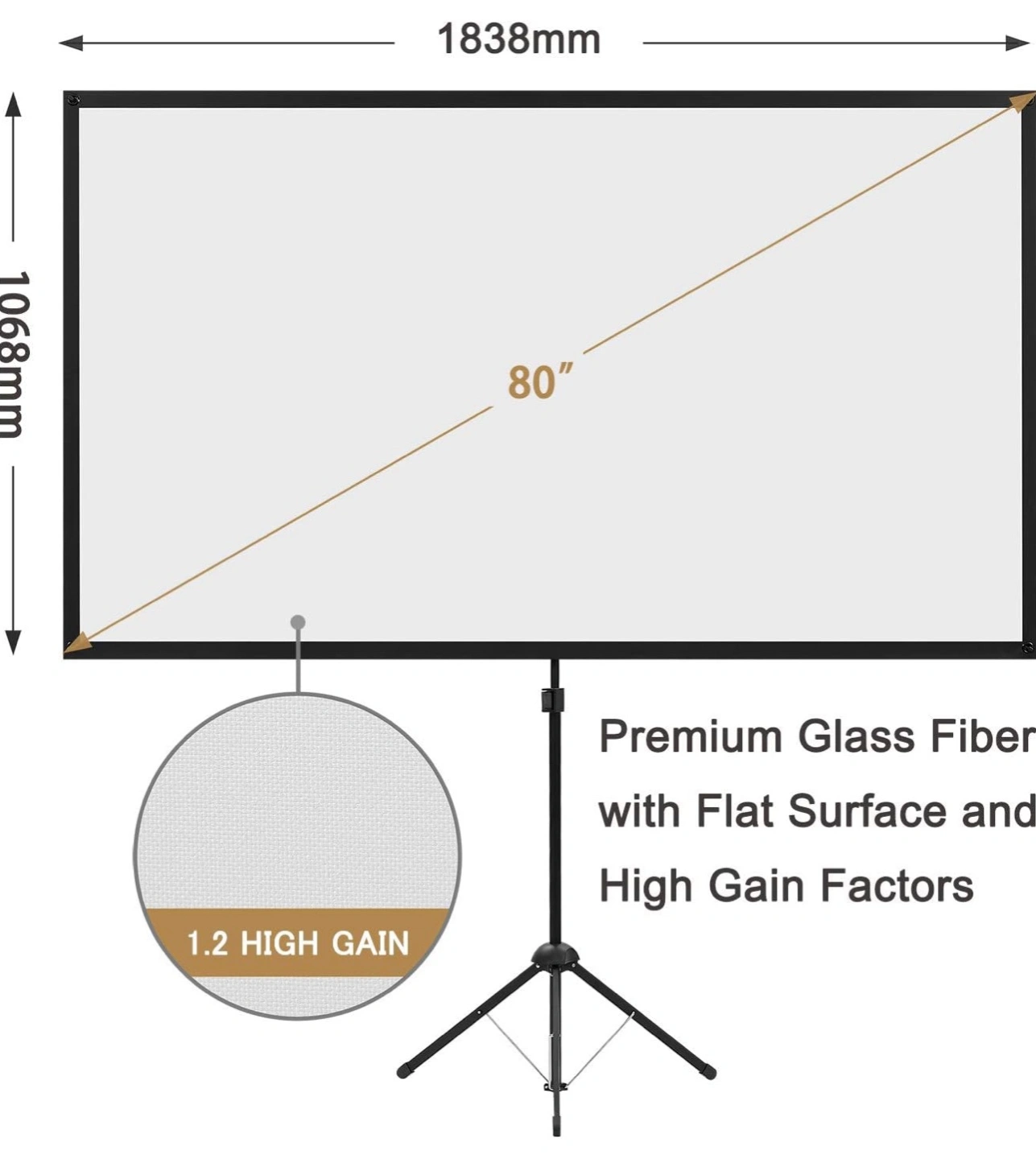 1838mm

1068mm

80″

1.2 HIGH GAIN

Premium Glass Fiber with Flat Surface and High Gain Factors